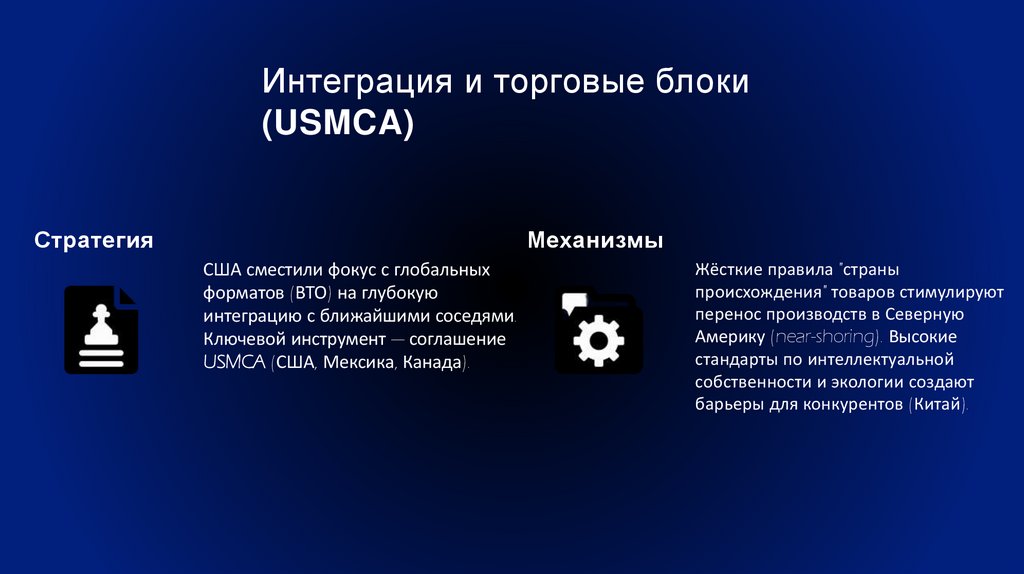 Интеграция и торговые блоки (USMCA)

Стратегия

США сместили фокус с глобальных форматов (ВТО) на глубокую интеграцию с ближайшими соседями. Ключевой инструмент — соглашение USMCA (США, Мексика, Канада).

Механизмы

Жёсткие правила "страны происхождения" товаров стимулируют перенос производств в Северную Америку (near-shoring). Высокие стандарты по интеллектуальной собственности и экологии создают барьеры для конкурентов (Китай).